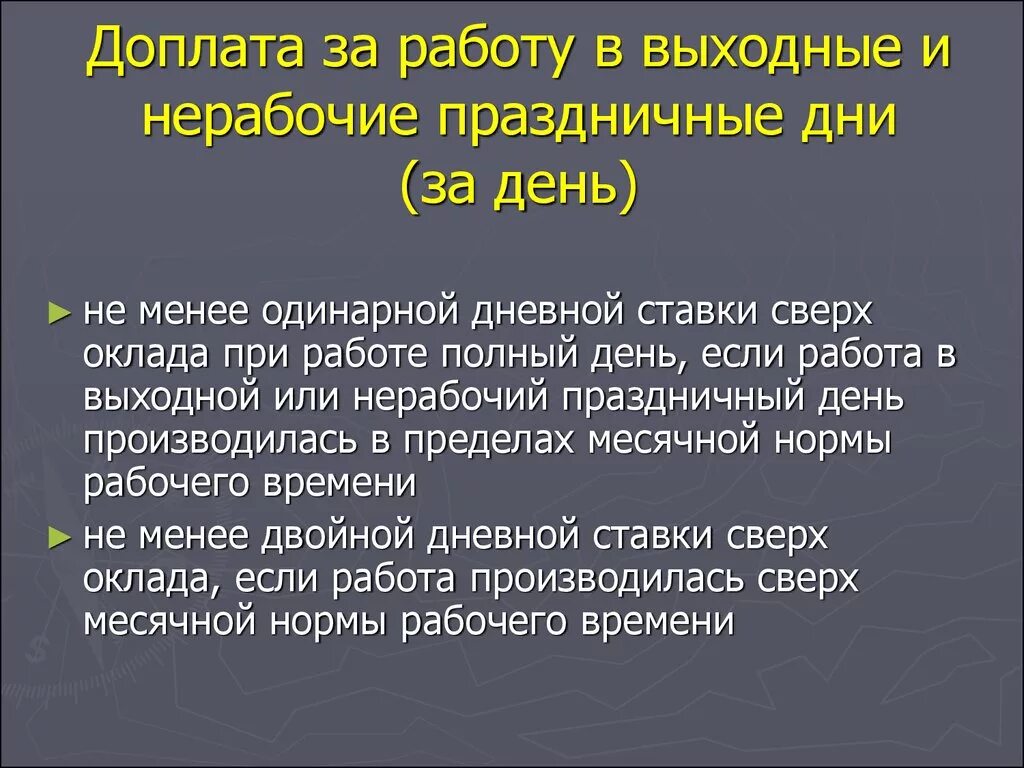 Доплата за работу в выходные и нерабочие праздничные дни (за день)

► не менее одинарной дневной ставки сверх оклада при работе полный день, если работа в выходной или нерабочий праздничный день производилась в пределах месячной нормы рабочего времени

► не менее двойной дневной ставки сверх оклада, если работа производилась сверх месячной нормы рабочего времени